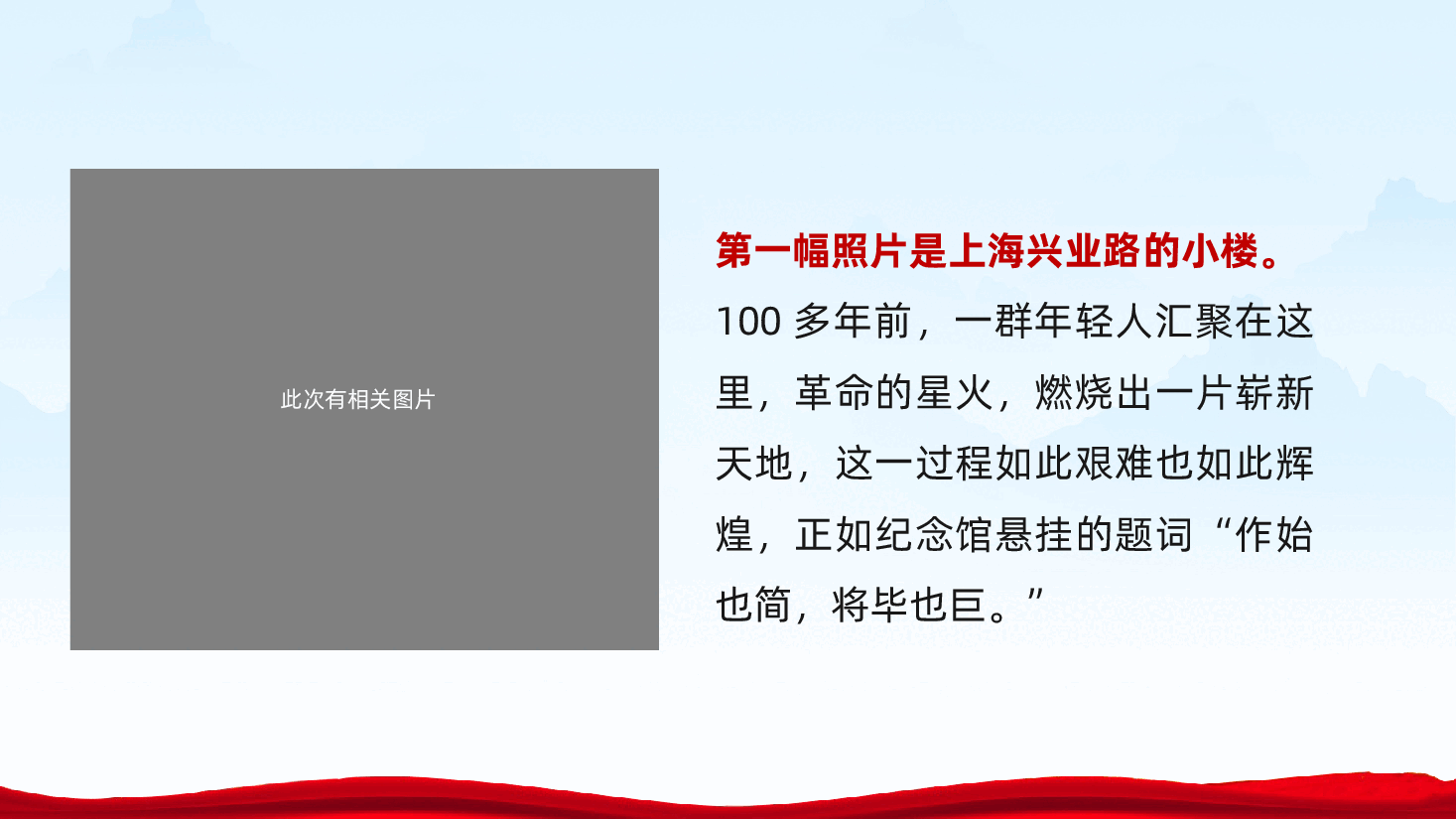 此次有相关图片

第一幅照片是上海兴业路的小楼。

100 多年前，一群年轻人汇聚在这里，革命的星火，燃烧出一片崭新天地，这一过程如此艰难也如此辉煌，正如纪念馆悬挂的题词“作始也简，将毕也巨。”